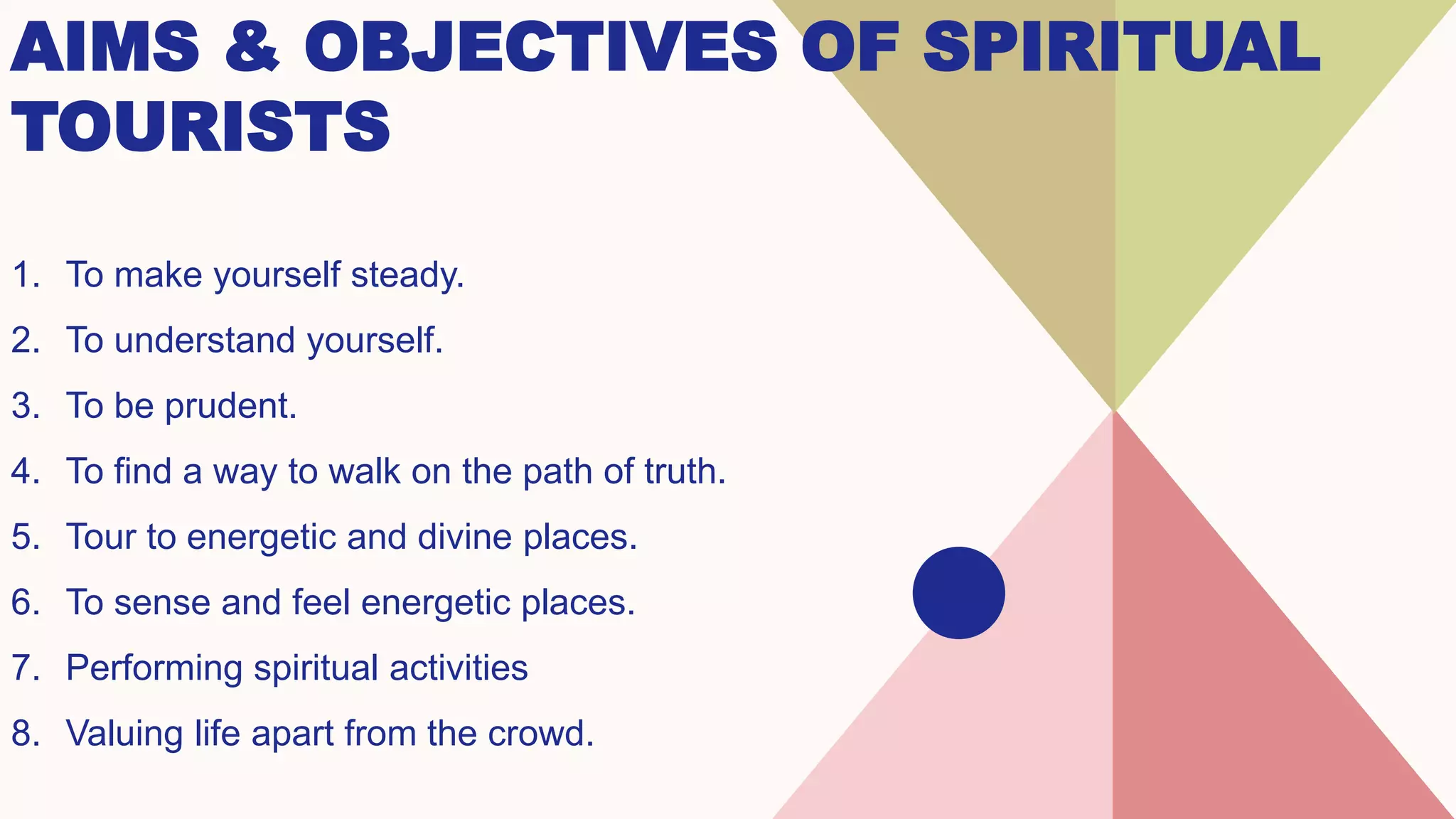 AIMS & OBJECTIVES OF SPIRITUAL TOURISTS

1. To make yourself steady.
2. To understand yourself.
3. To be prudent.
4. To find a way to walk on the path of truth.
5. Tour to energetic and divine places.
6. To sense and feel energetic places.
7. Performing spiritual activities
8. Valuing life apart from the crowd.